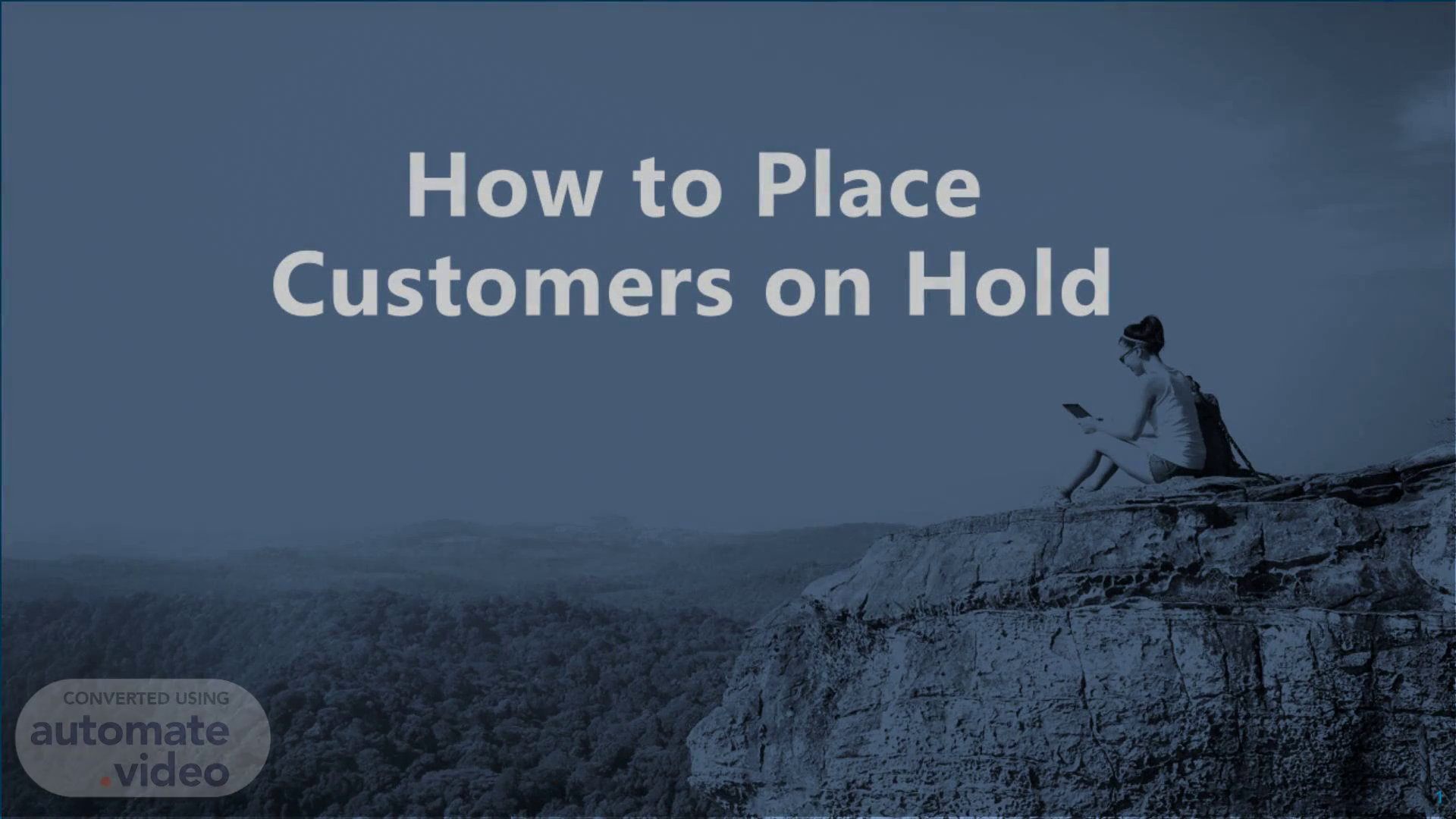 How to Place Customers on Hold

CONVERTED USING
automate
.video

1